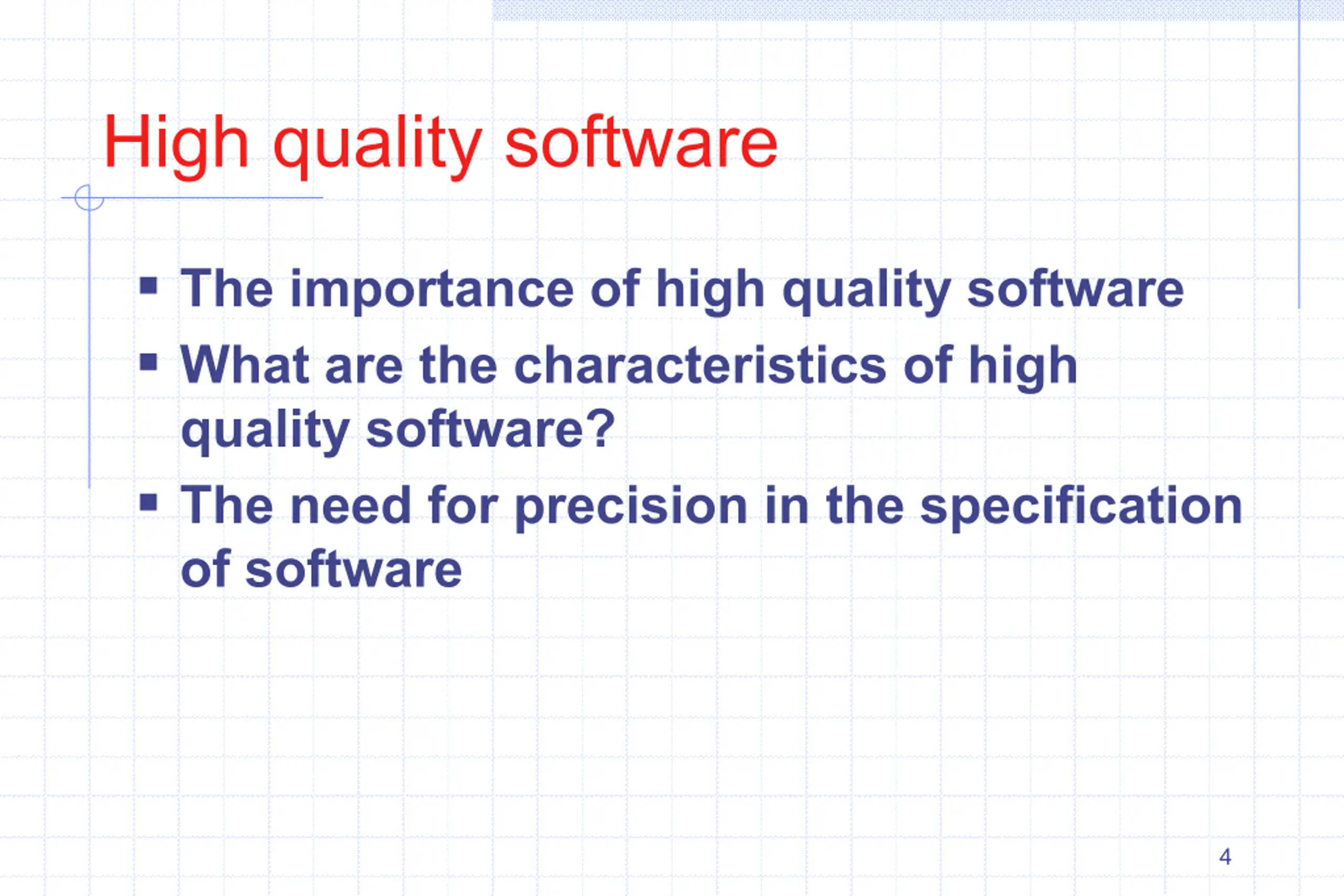 High quality software

• The importance of high quality software
• What are the characteristics of high quality software?
• The need for precision in the specification of software

4